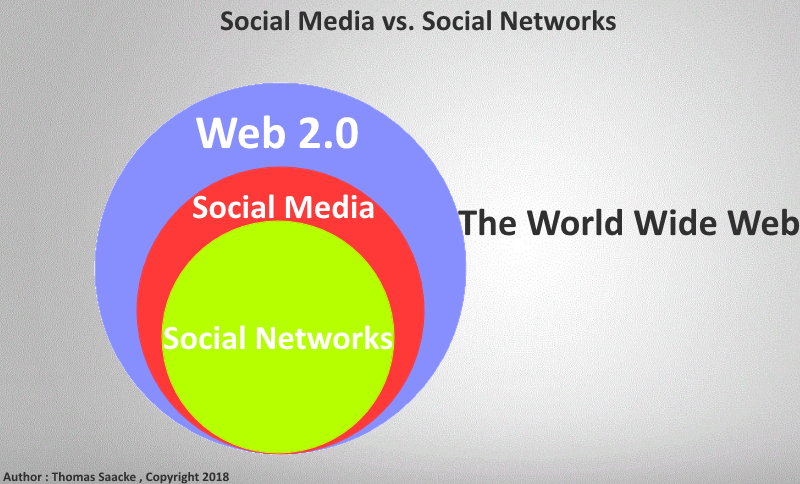 Social Media vs. Social Networks

Web 2.0

Social Media

Social Networks

The World Wide Web

Author : Thomas Saacke , Copyright 2018